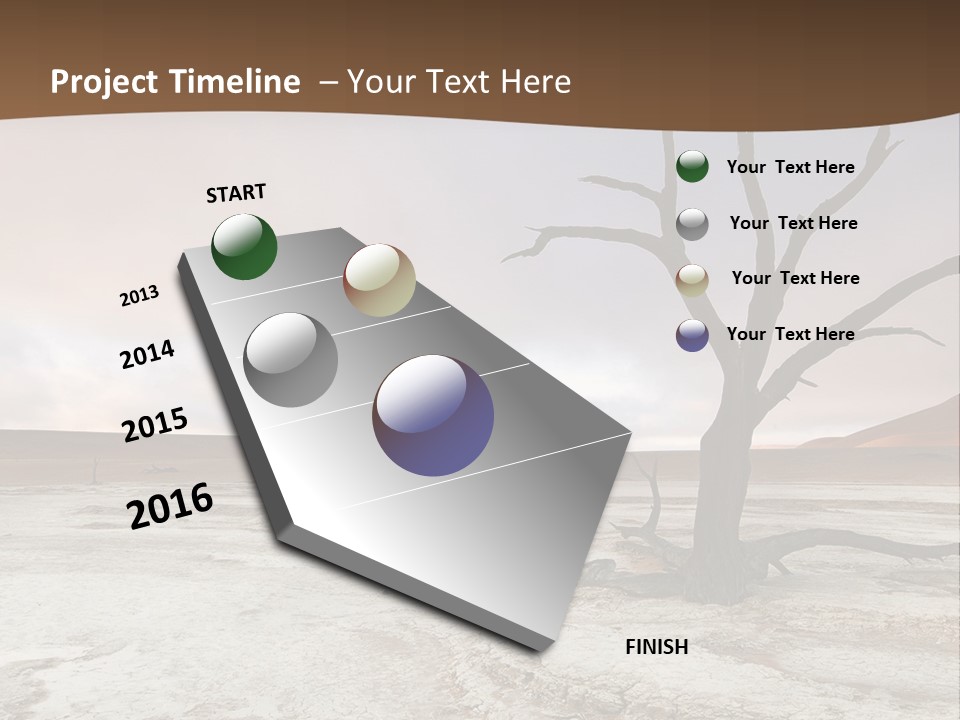 Project Timeline – Your Text Here

START

2013

2014

2015

2016

FINISH

Your Text Here

Your Text Here

Your Text Here

Your Text Here